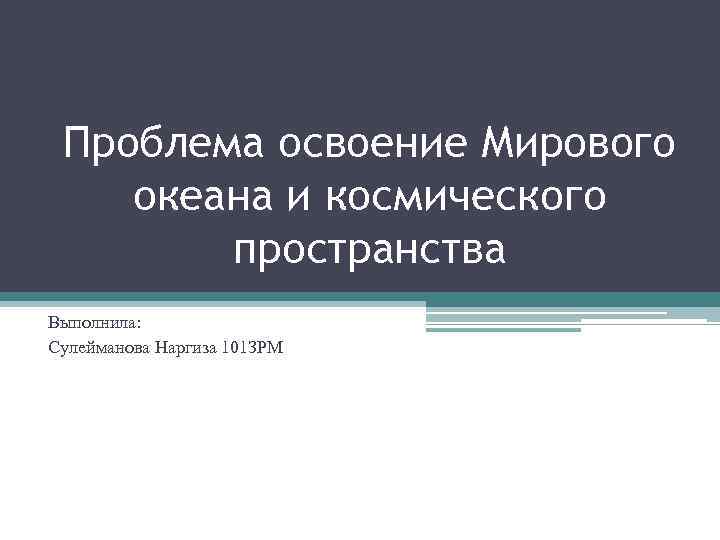 Проблема освоение Мирового океана и космического пространства

Выполнила:
Сулейманова Наргиза 1013РМ